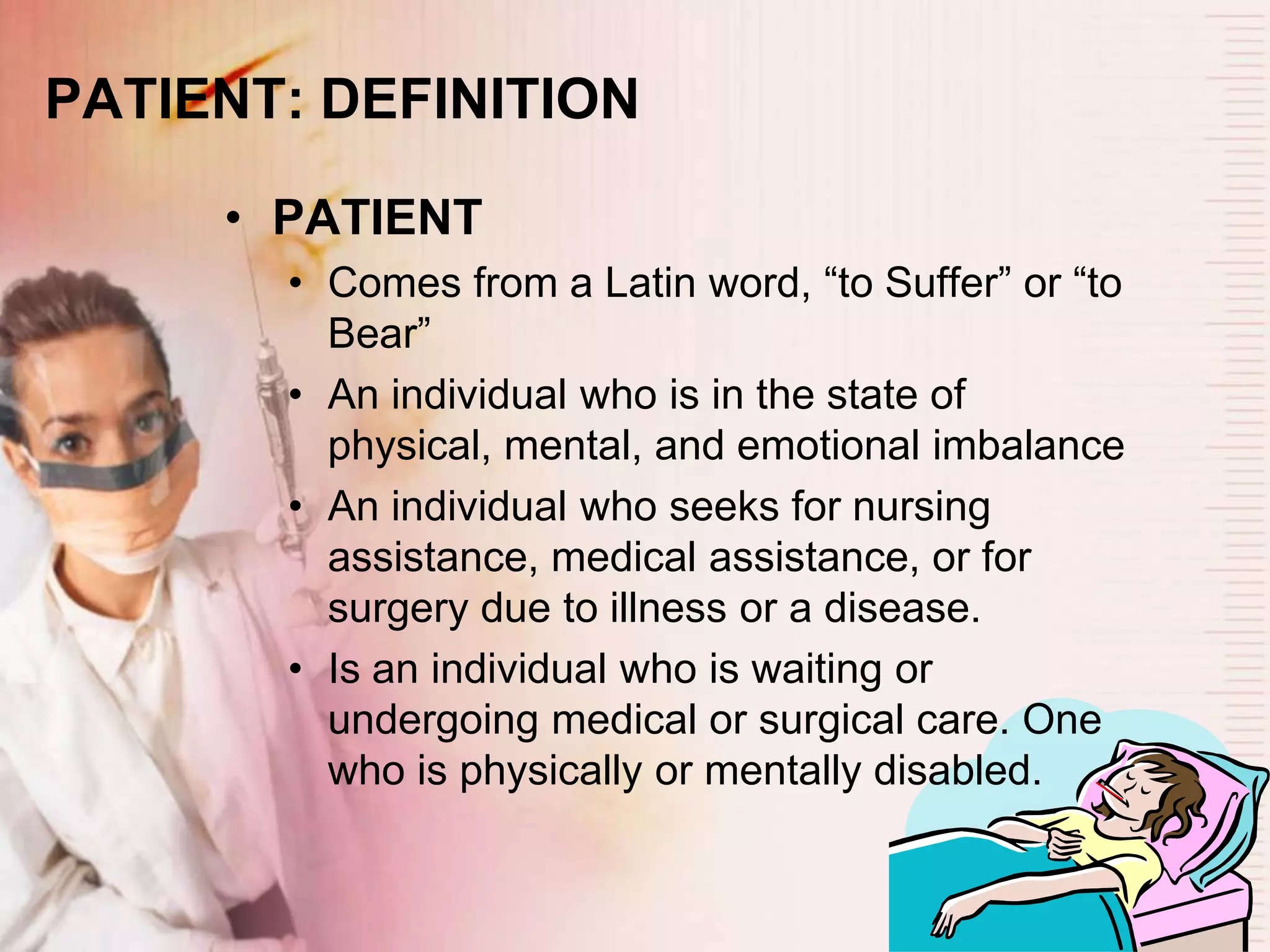 PATIENT: DEFINITION

• PATIENT
  • Comes from a Latin word, “to Suffer” or “to Bear”
  • An individual who is in the state of physical, mental, and emotional imbalance
  • An individual who seeks for nursing assistance, medical assistance, or for surgery due to illness or a disease.
  • Is an individual who is waiting or undergoing medical or surgical care. One who is physically or mentally disabled.